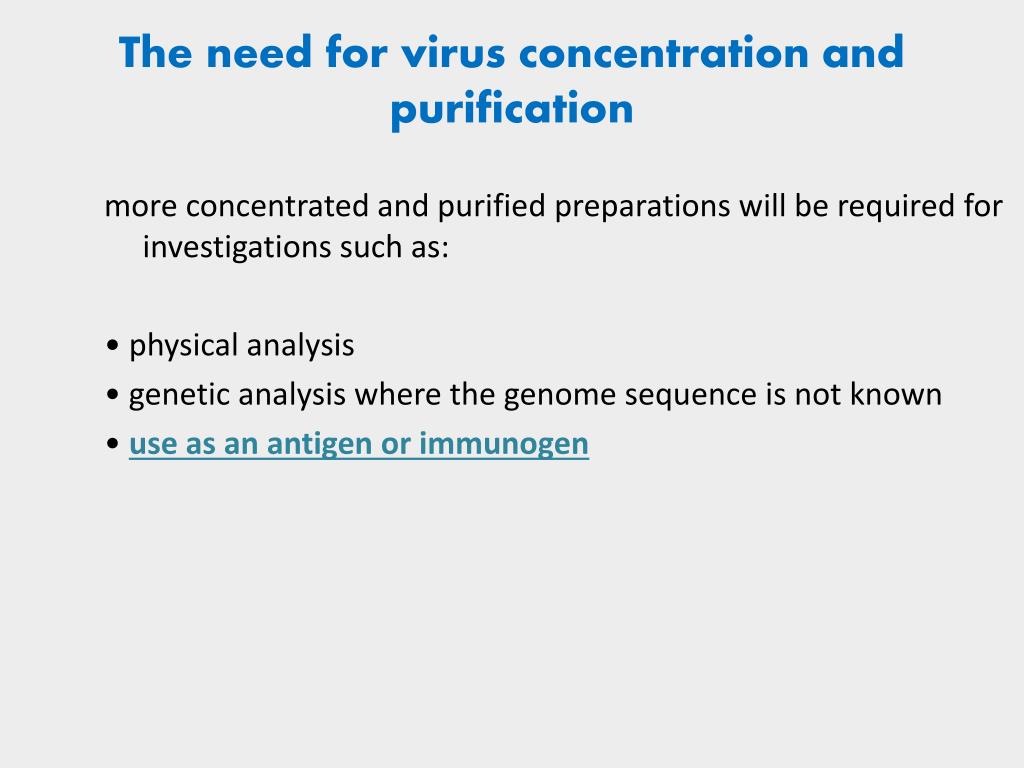 The need for virus concentration and purification

more concentrated and purified preparations will be required for investigations such as:

• physical analysis
• genetic analysis where the genome sequence is not known
• use as an antigen or immunogen